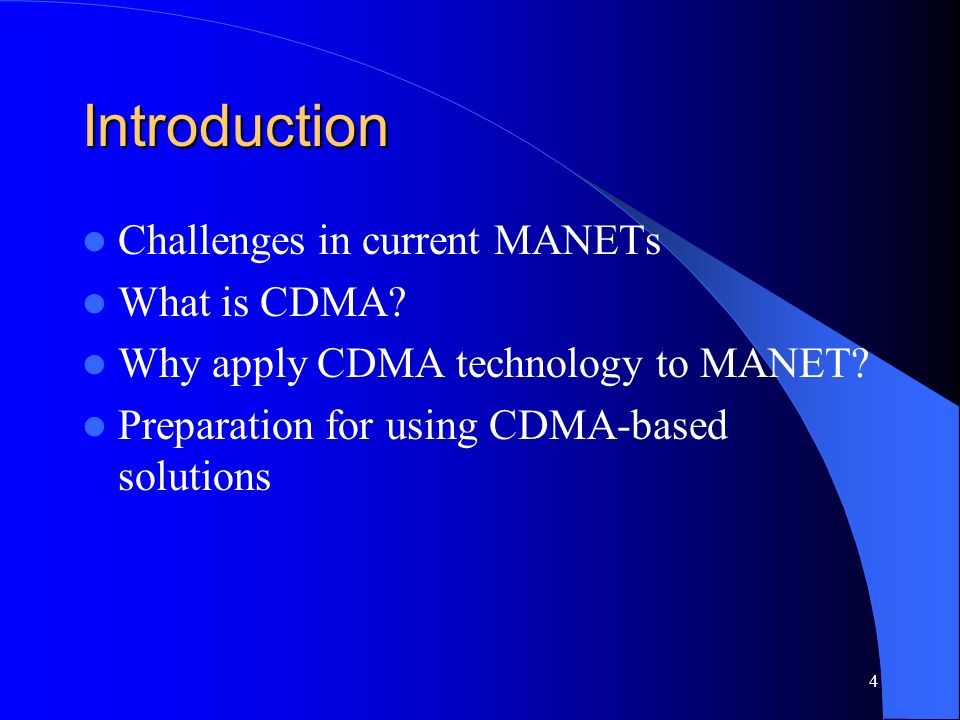 Introduction

- Challenges in current MANETs
- What is CDMA?
- Why apply CDMA technology to MANET?
- Preparation for using CDMA-based solutions

4